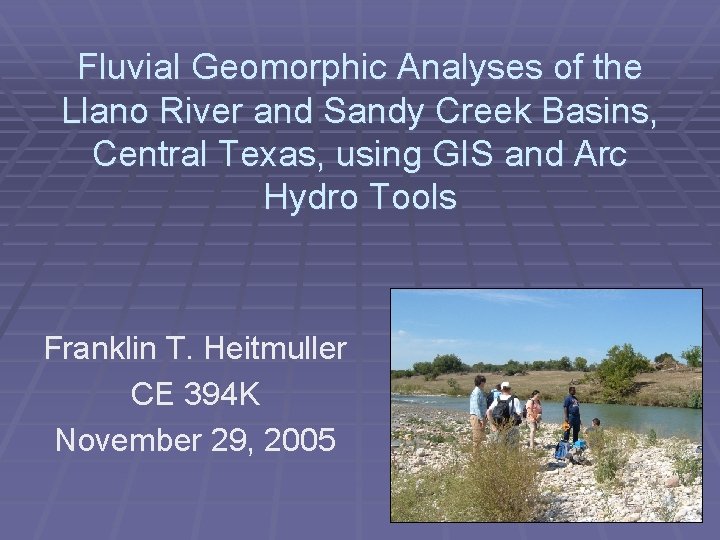 Fluvial Geomorphic Analyses of the Llano River and Sandy Creek Basins, Central Texas, using GIS and Arc Hydro Tools

Franklin T. Heitmuller
CE 394K
November 29, 2005